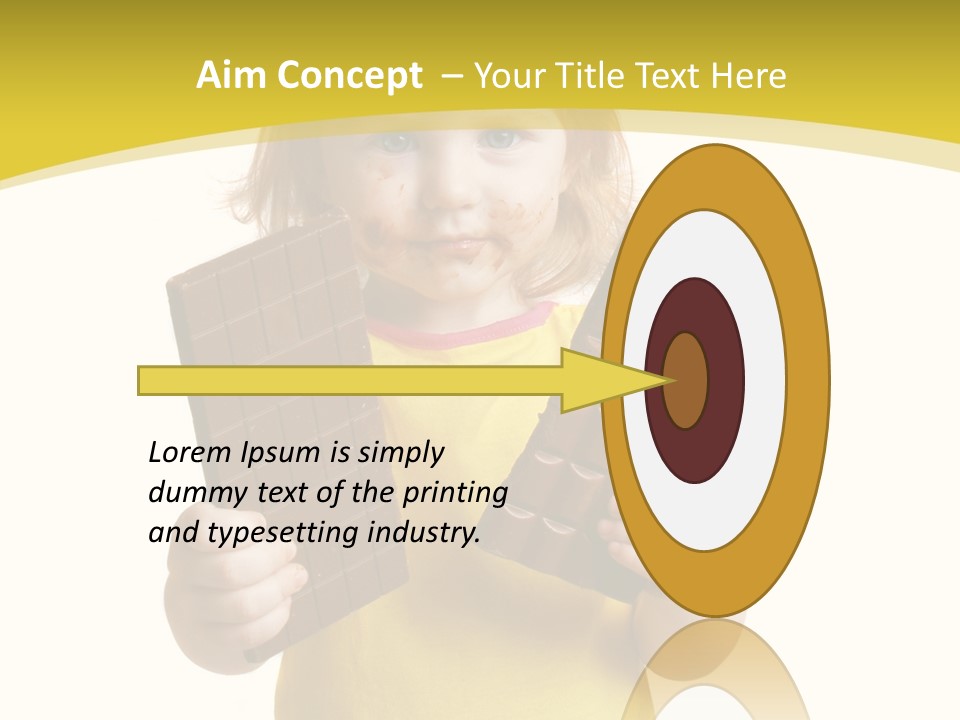 Aim Concept – Your Title Text Here

Lorem Ipsum is simply dummy text of the printing and typesetting industry.